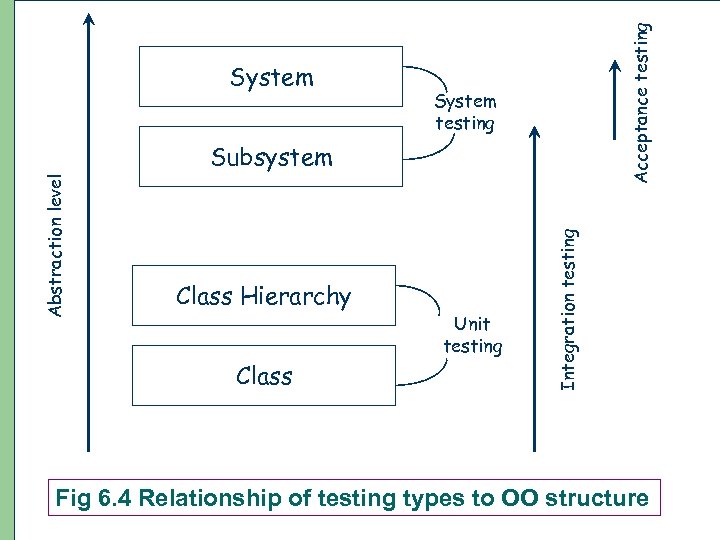 Abstraction level

System

Subsystem

System testing

Class Hierarchy

Class

Unit testing

Integration testing

Acceptance testing

Fig 6.4 Relationship of testing types to OO structure